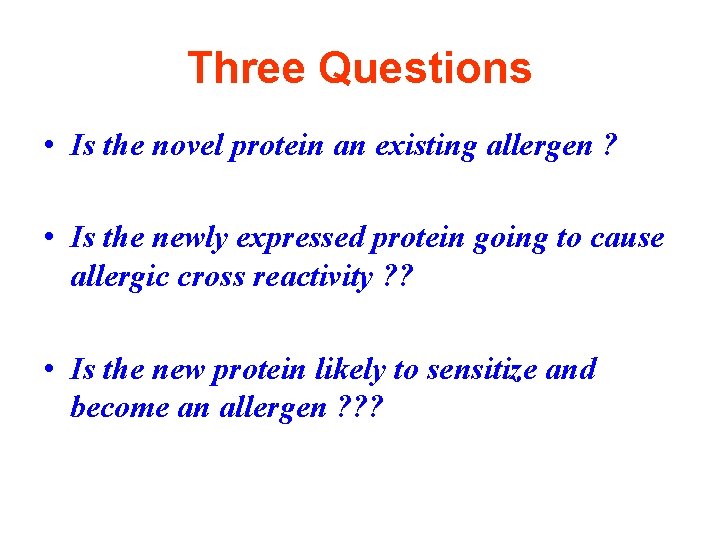 Three Questions

• Is the novel protein an existing allergen ?

• Is the newly expressed protein going to cause allergic cross reactivity ??

• Is the new protein likely to sensitize and become an allergen ???